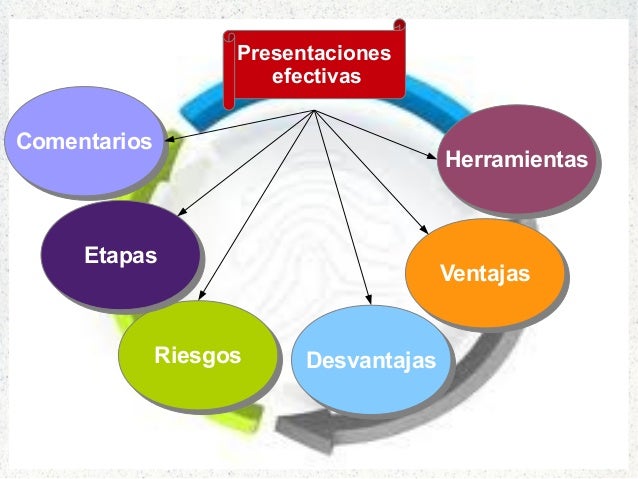 Presentaciones efectivas

Comentarios

Herramientas

Etapas

Ventajas

Riesgos

Desvantajas